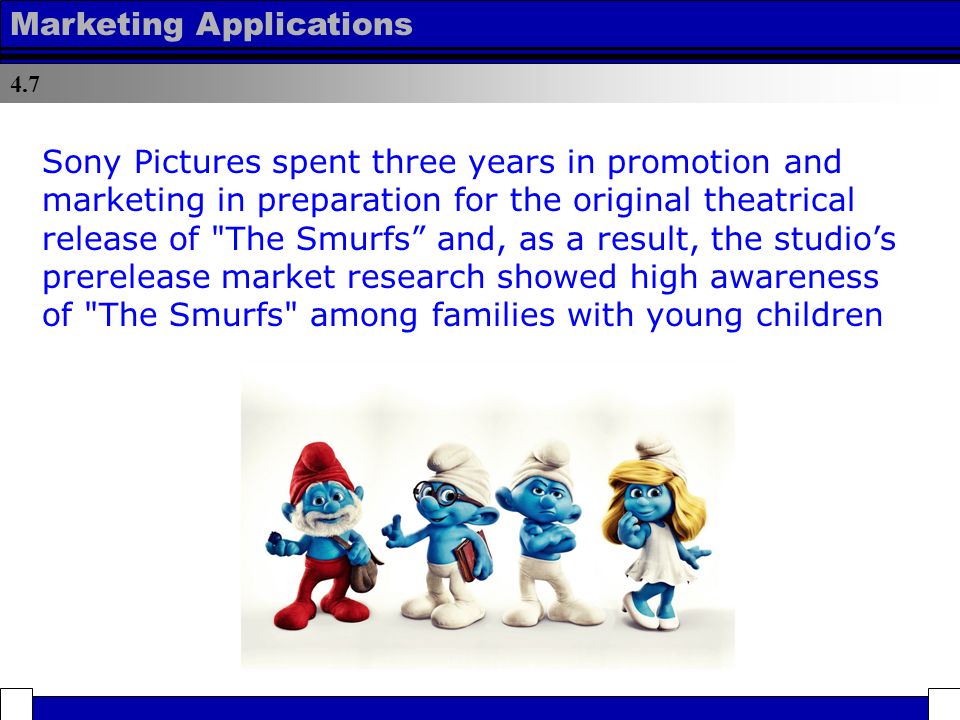 Marketing Applications

4.7

Sony Pictures spent three years in promotion and marketing in preparation for the original theatrical release of "The Smurfs” and, as a result, the studio’s prerelease market research showed high awareness of "The Smurfs" among families with young children